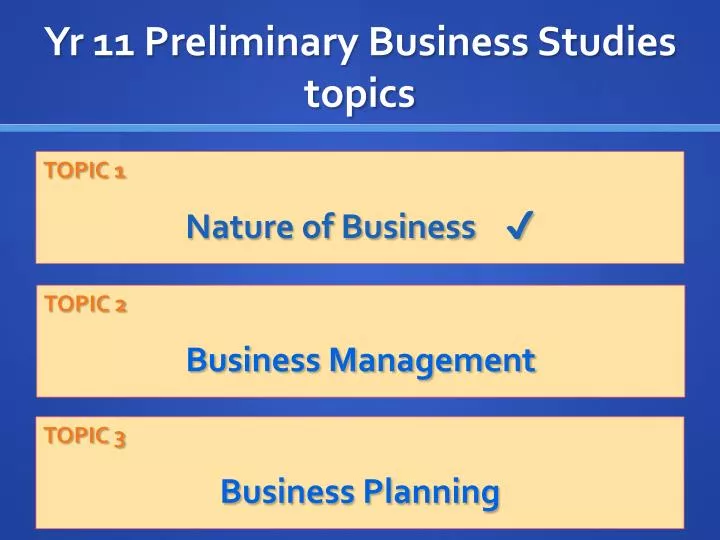 Yr 11 Preliminary Business Studies topics

TOPIC 1

Nature of Business ✓

TOPIC 2

Business Management

TOPIC 3

Business Planning